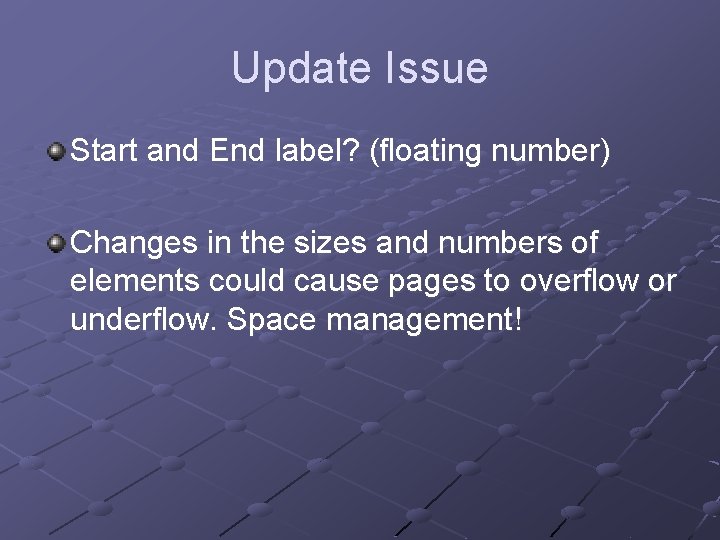 Update Issue

Start and End label? (floating number)

Changes in the sizes and numbers of elements could cause pages to overflow or underflow. Space management!